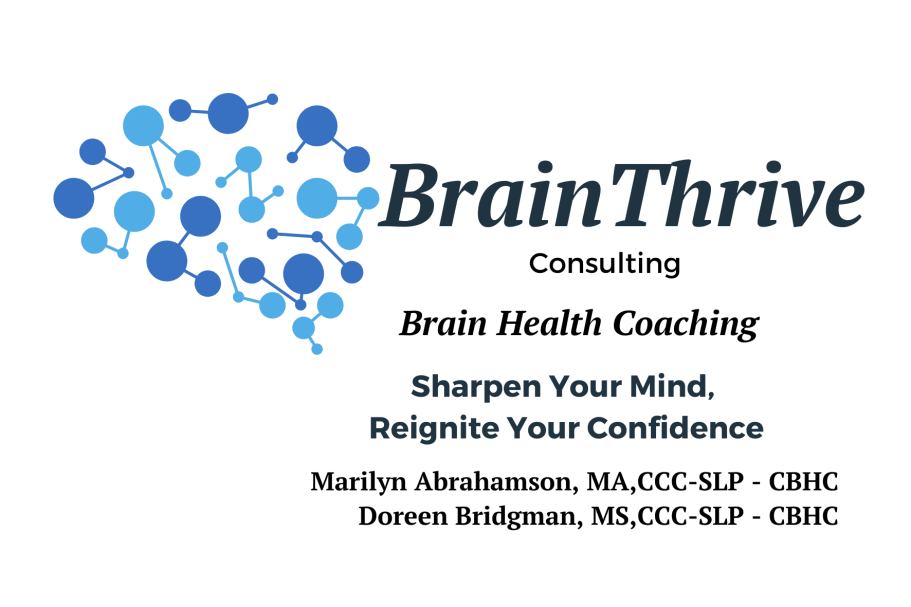 BrainThrive
Consulting
Brain Health Coaching

Sharpen Your Mind,
Reignite Your Confidence

Marilyn Abrahamson, MA,CCC-SLP - CBHC
Doreen Bridgman, MS,CCC-SLP - CBHC